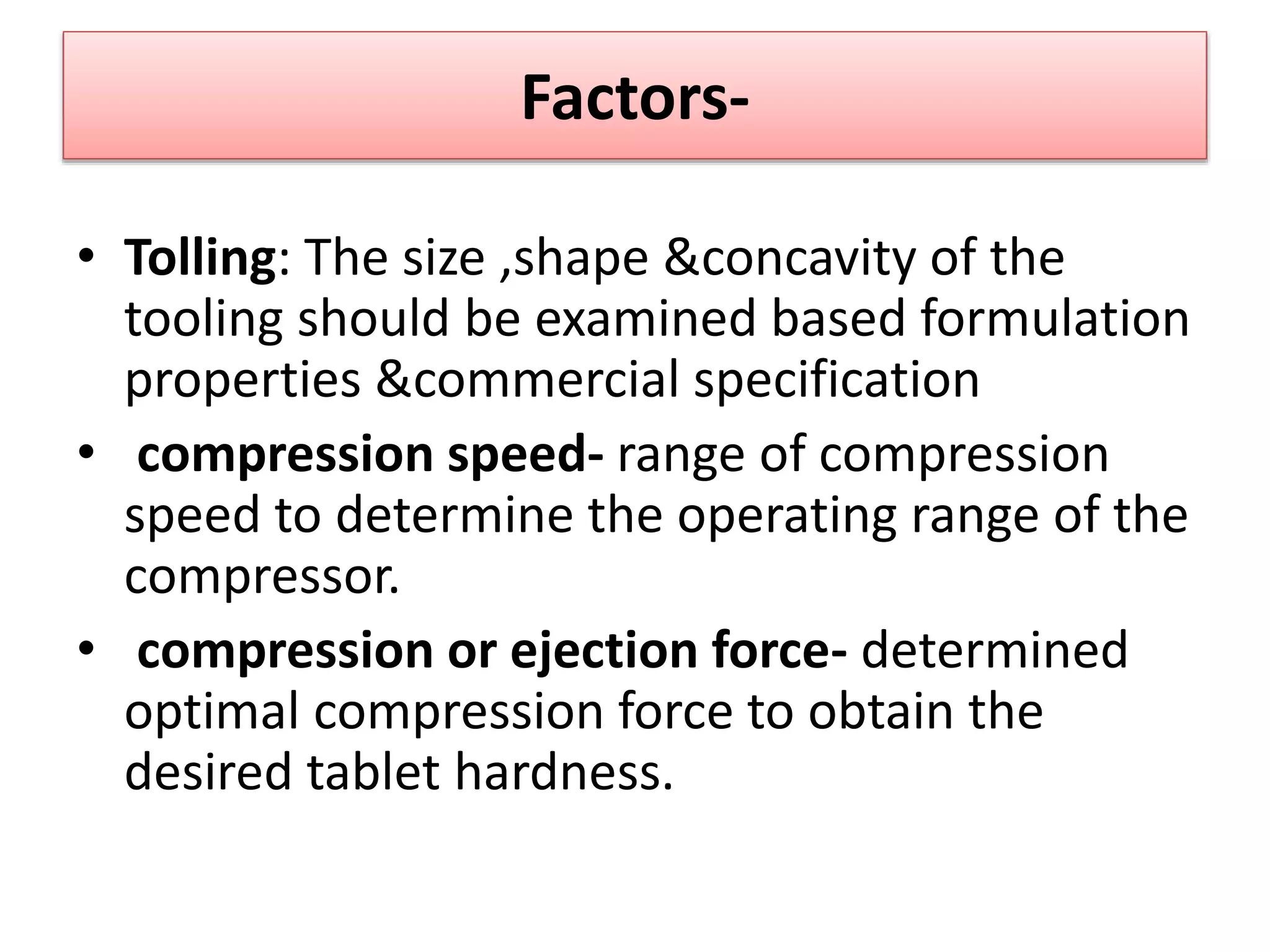 Factors-

• Tolling: The size ,shape &concavity of the tooling should be examined based formulation properties &commercial specification

• compression speed- range of compression speed to determine the operating range of the compressor.

• compression or ejection force- determined optimal compression force to obtain the desired tablet hardness.